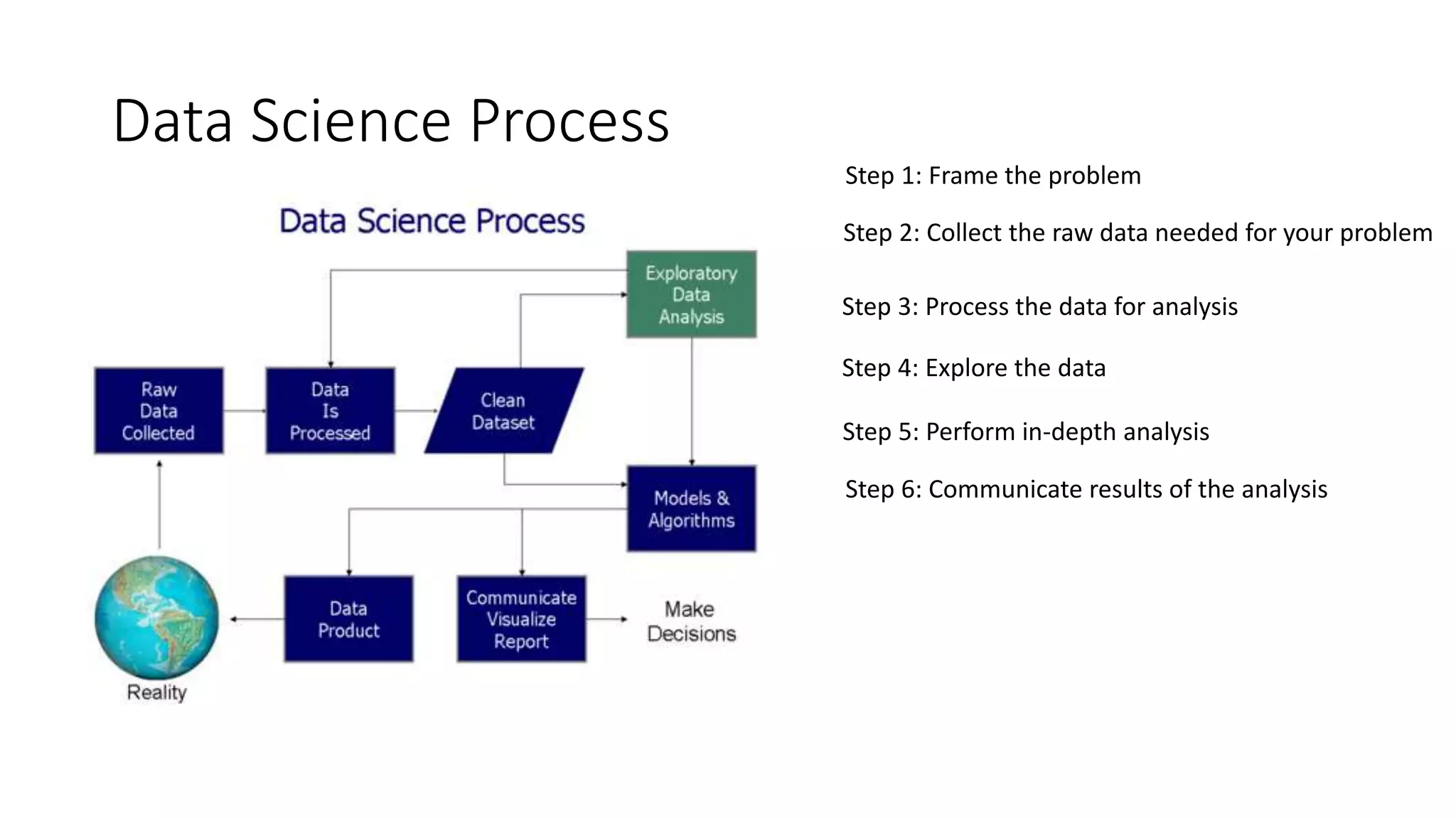 Data Science Process

Data Science Process

Exploratory Data Analysis

Raw Data Collected

Data Is Processed

Clean Dataset

Models & Algorithms

Data Product

Communicate Visualize Report

Make Decisions

Reality

Step 1: Frame the problem

Step 2: Collect the raw data needed for your problem

Step 3: Process the data for analysis

Step 4: Explore the data

Step 5: Perform in-depth analysis

Step 6: Communicate results of the analysis